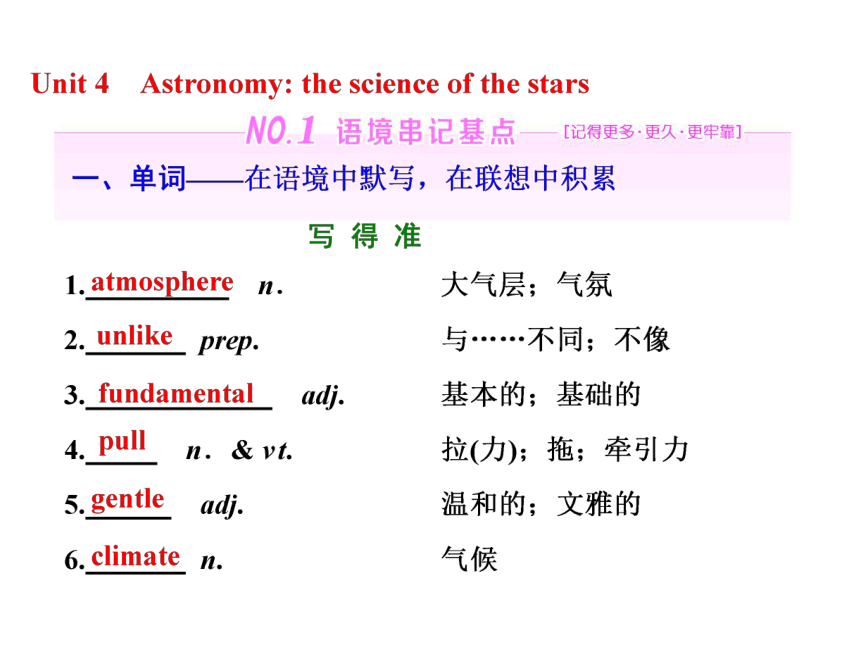 Unit 4 Astronomy: the science of the stars

NO.1 语境串记基点 [记得更多·更久·更牢靠]

一、单词——在语境中默写，在联想中积累

写 得 准

1. atmosphere n. 大气层；气氛

2. unlike prep. 与……不同；不像

3. fundamental adj. 基本的；基础的

4. pull n. & vt. 拉(力)；拖；牵引力

5. gentle adj. 温和的；文雅的

6. climate n. 气候